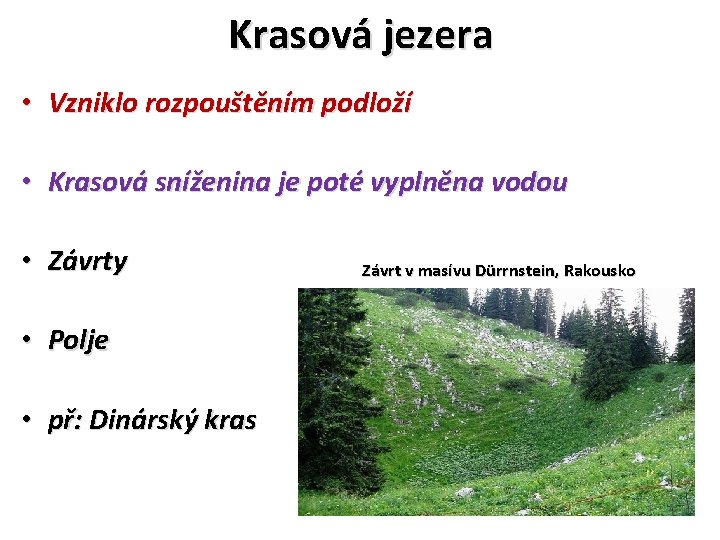 Krasová jezera

• Vzniklo rozpouštěním podloží

• Krasová sníženina je poté vyplněna vodou

• Závrty

• Polje

• př: Dinárský kras

Závrt v masívu Dürrnstein, Rakousko